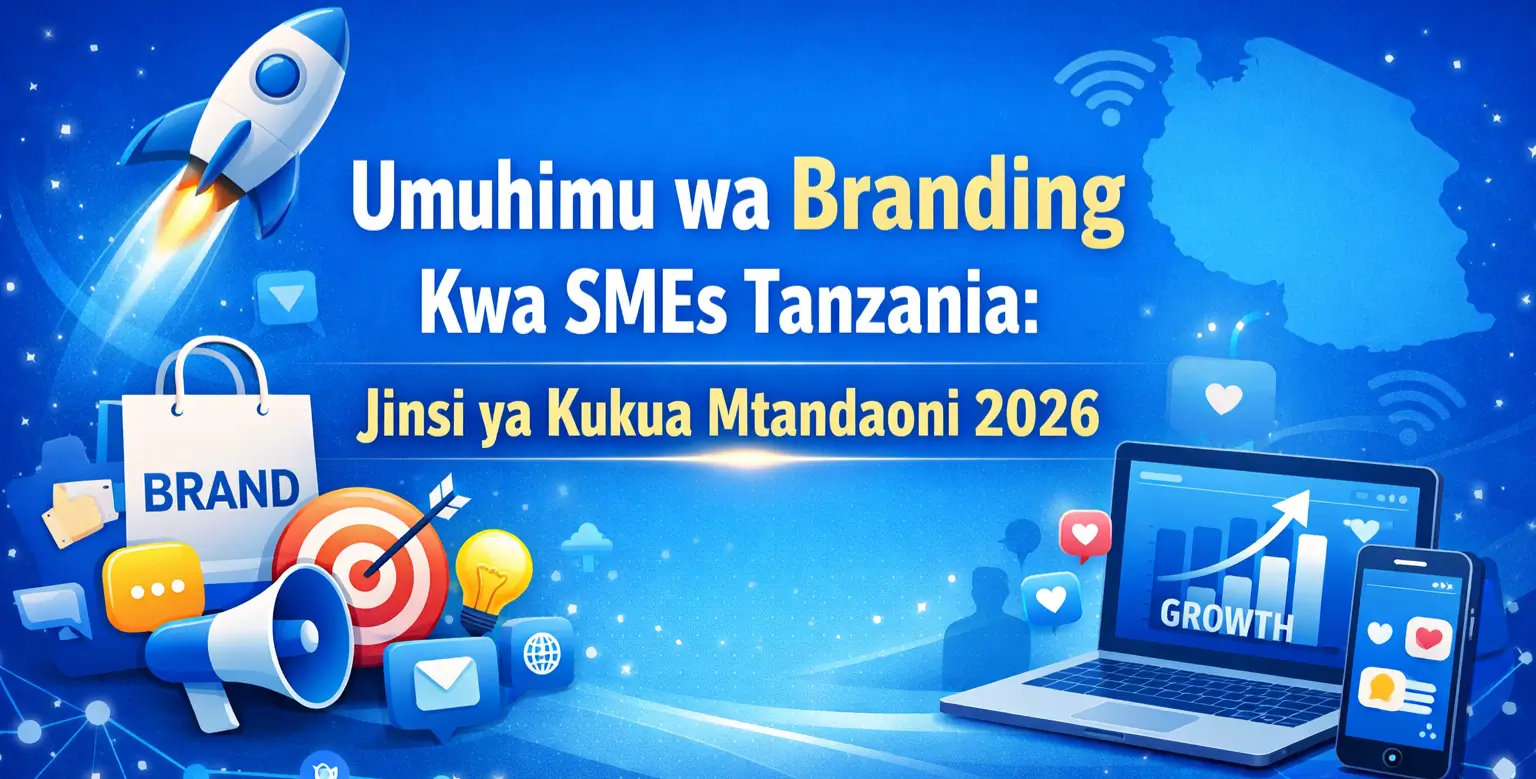 Umuhimu wa Branding Kwa SMEs Tanzania:

Jinsi ya Kukua Mtandaoni 2026

BRAND

GROWTH